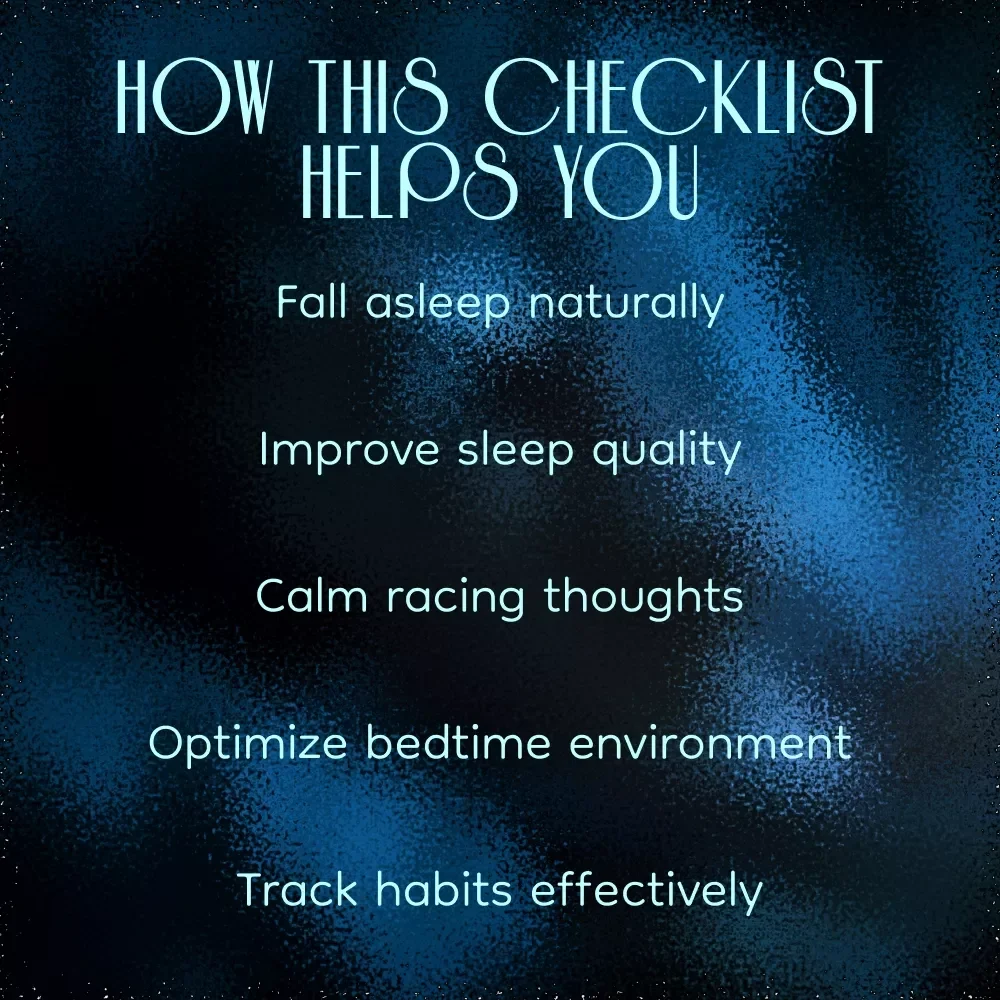 HOW THIS CHECKLIST HELPS YOU

Fall asleep naturally

Improve sleep quality

Calm racing thoughts

Optimize bedtime environment

Track habits effectively